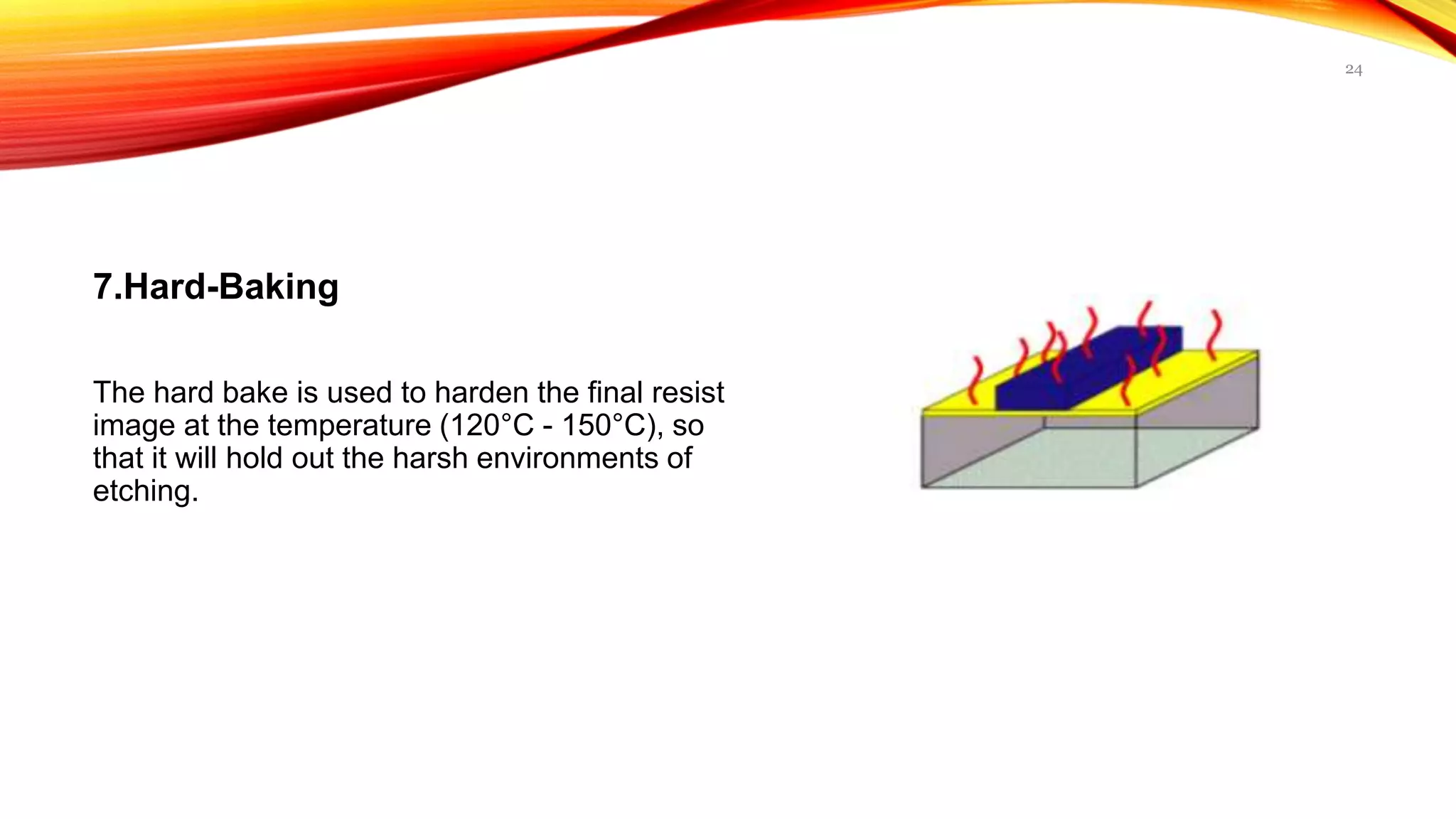 24

7.Hard-Baking

The hard bake is used to harden the final resist image at the temperature (120°C - 150°C), so that it will hold out the harsh environments of etching.